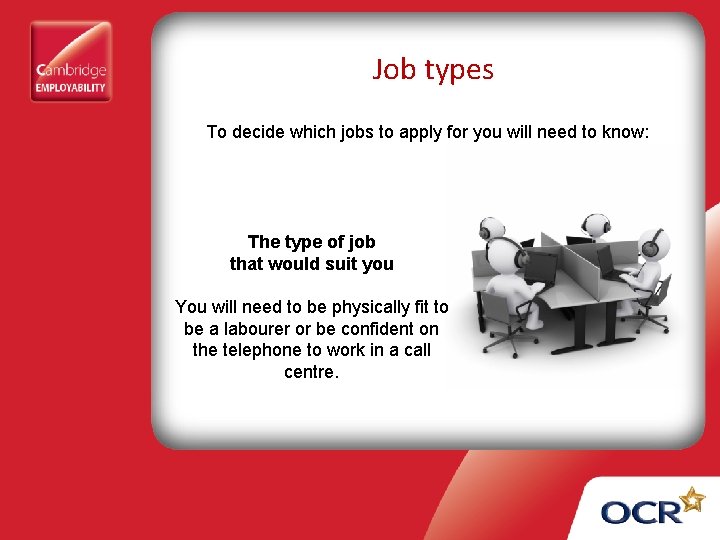 Cambridge
EMPLOYABILITY

Job types

To decide which jobs to apply for you will need to know:

The type of job
that would suit you

You will need to be physically fit to be a labourer or be confident on the telephone to work in a call centre.

OCR